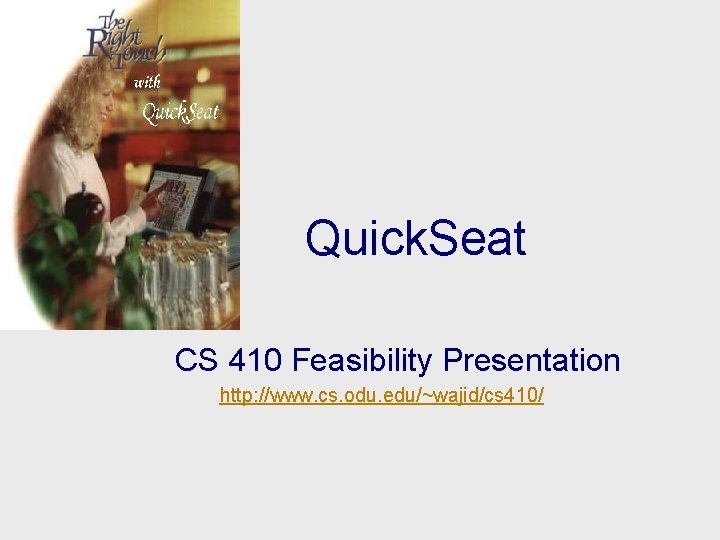 The Right Touch with QuickSeat

QuickSeat

CS 410 Feasibility Presentation
http://www.cs.odu.edu/~wajid/cs410/